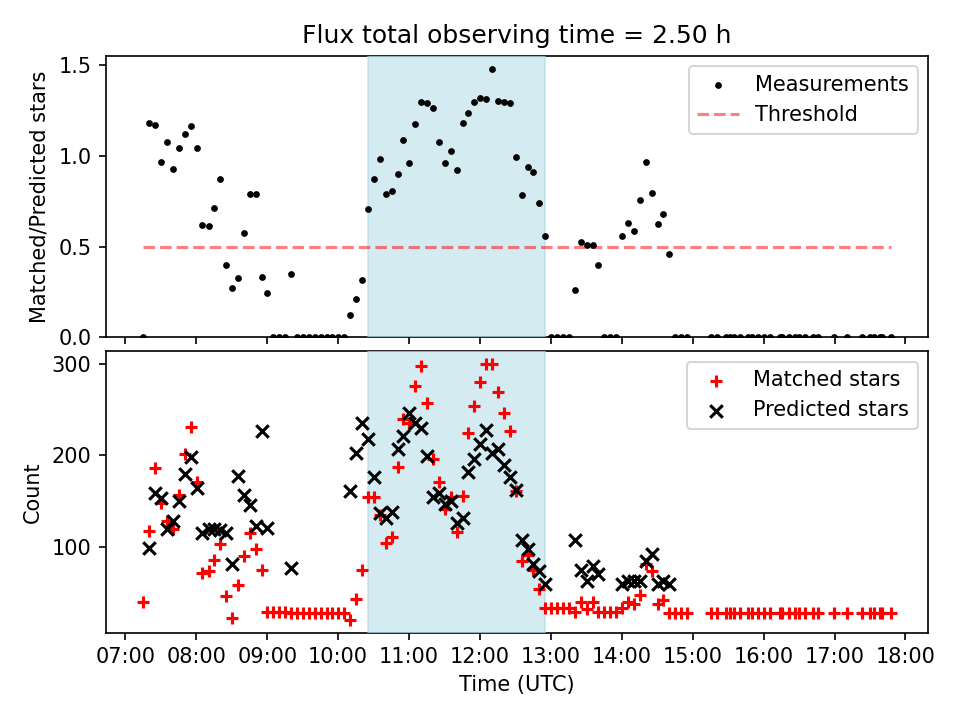 Flux total observing time = 2.50 h

Matched/Predicted stars

1.5
1.0
0.5
0.0

Measurements
Threshold

Count

300
200
100

Matched stars
Predicted stars

07:00 08:00 09:00 10:00 11:00 12:00 13:00 14:00 15:00 16:00 17:00 18:00

Time (UTC)